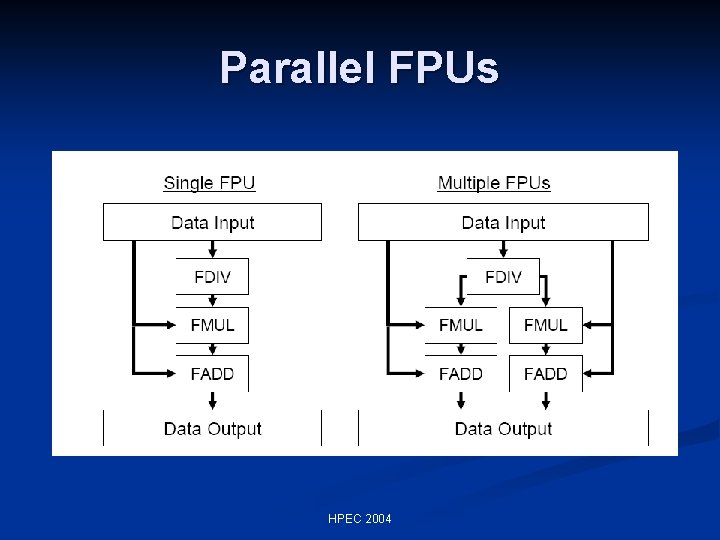 Parallel FPUs

Single FPU

Data Input

FDIV

FMUL

FADD

Data Output

Multiple FPUs

Data Input

FDIV

FMUL

FMUL

FADD

FADD

Data Output

HPEC 2004